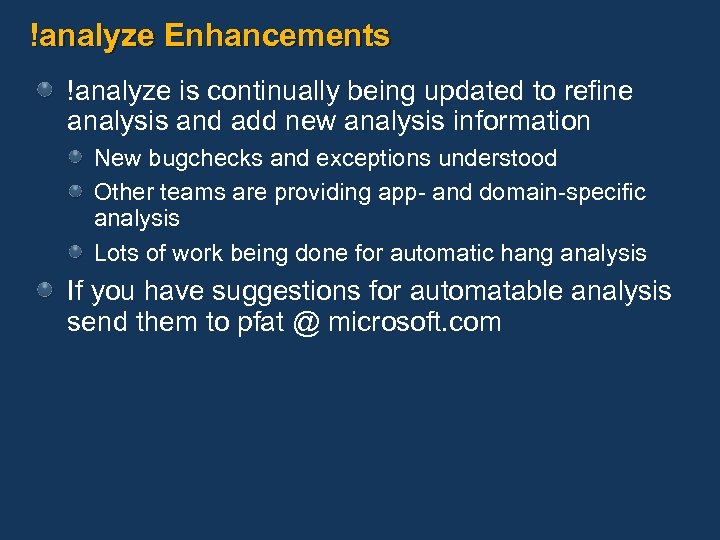 !analyze Enhancements

!analyze is continually being updated to refine analysis and add new analysis information

New bugchecks and exceptions understood

Other teams are providing app- and domain-specific analysis

Lots of work being done for automatic hang analysis

If you have suggestions for automatable analysis send them to pfat @ microsoft.com